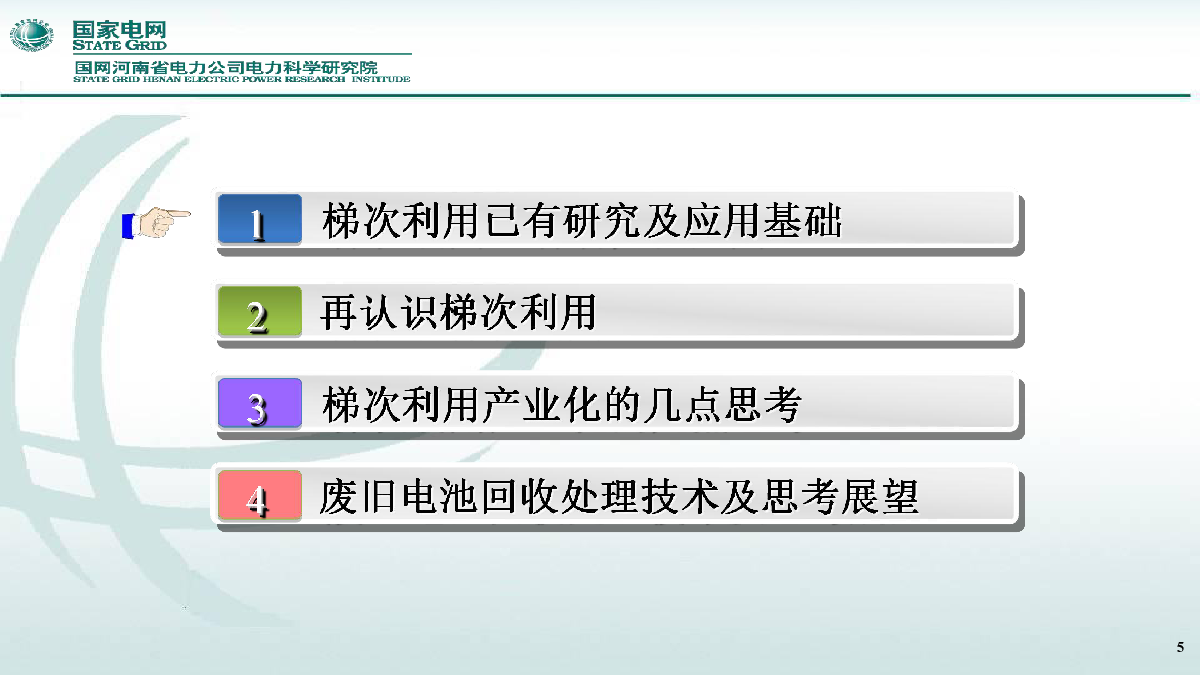 国家电网
STATE GRID
国网河南省电力公司电力科学研究院
STATE GRID HENAN ELECTRIC POWER RESEARCH INSTITUTE

1 梯次利用已有研究及应用基础

2 再认识梯次利用

3 梯次利用产业化的几点思考

4 废旧电池回收处理技术及思考展望

5